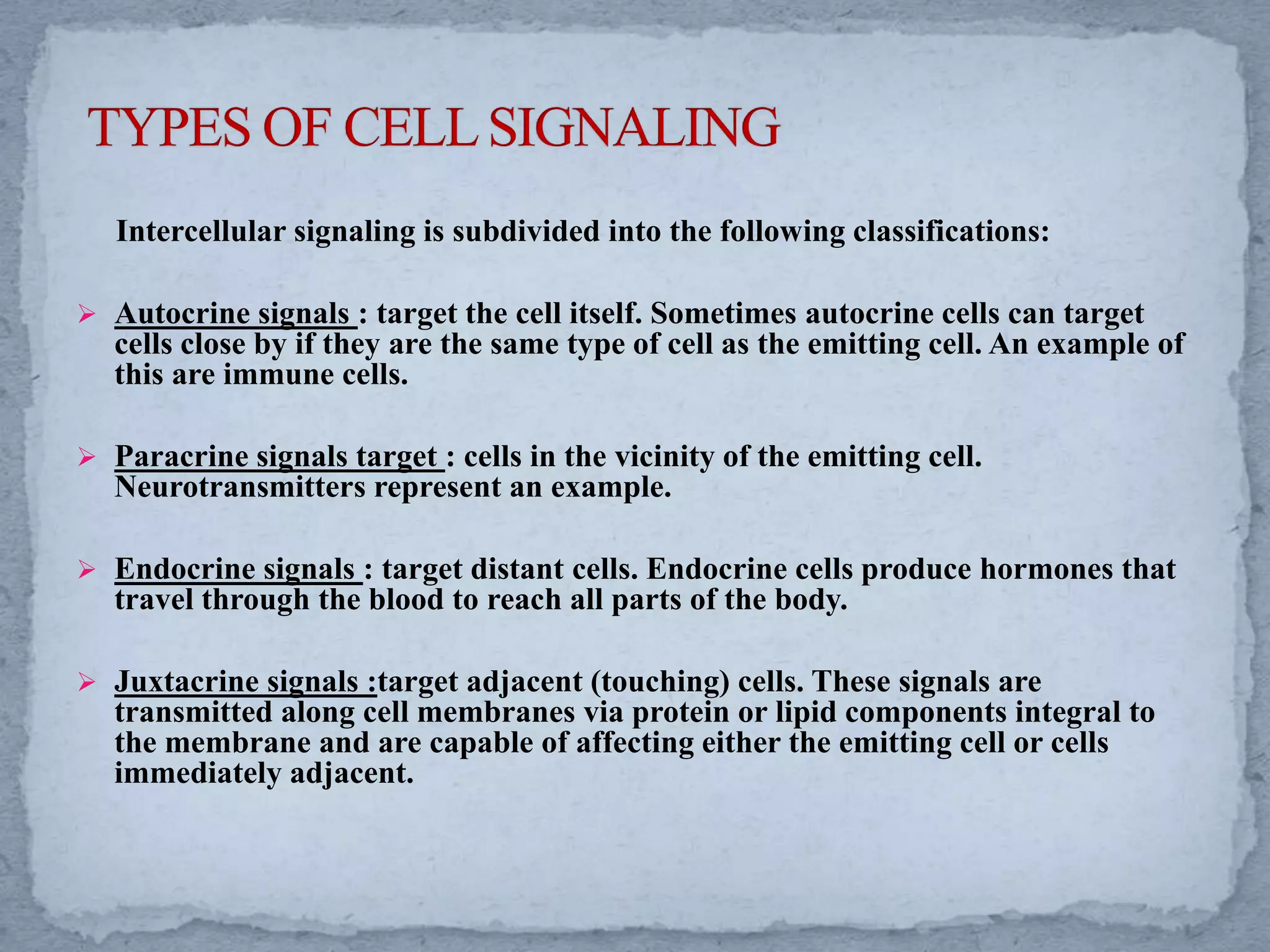 TYPES OF CELL SIGNALING

Intercellular signaling is subdivided into the following classifications:

➢ Autocrine signals : target the cell itself. Sometimes autocrine cells can target cells close by if they are the same type of cell as the emitting cell. An example of this are immune cells.

➢ Paracrine signals target : cells in the vicinity of the emitting cell. Neurotransmitters represent an example.

➢ Endocrine signals : target distant cells. Endocrine cells produce hormones that travel through the blood to reach all parts of the body.

➢ Juxtacrine signals :target adjacent (touching) cells. These signals are transmitted along cell membranes via protein or lipid components integral to the membrane and are capable of affecting either the emitting cell or cells immediately adjacent.